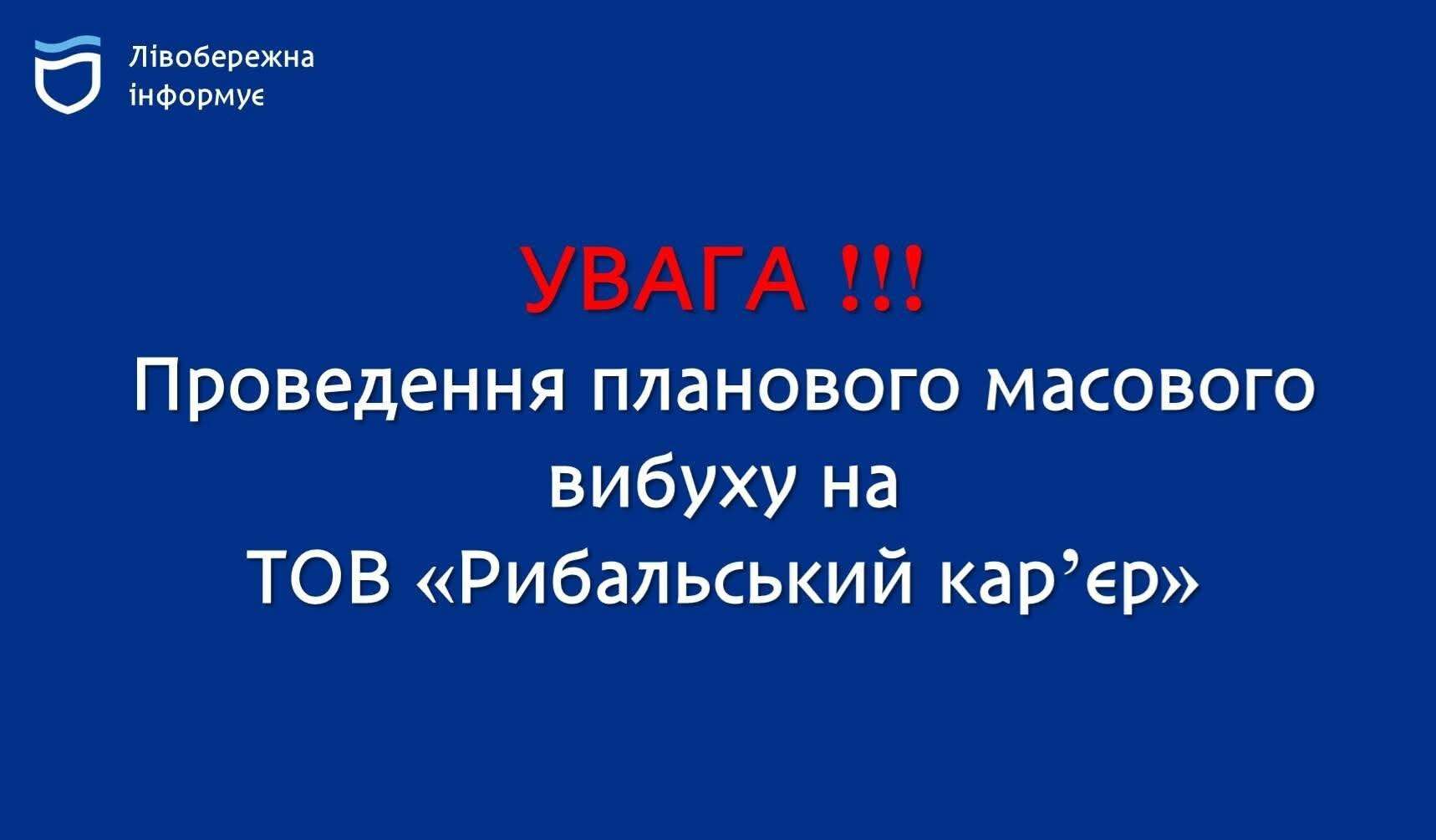 Лівобережна інформує

УВАГА !!!
Проведення планового масового вибуху на ТОВ «Рибальський кар’єр»